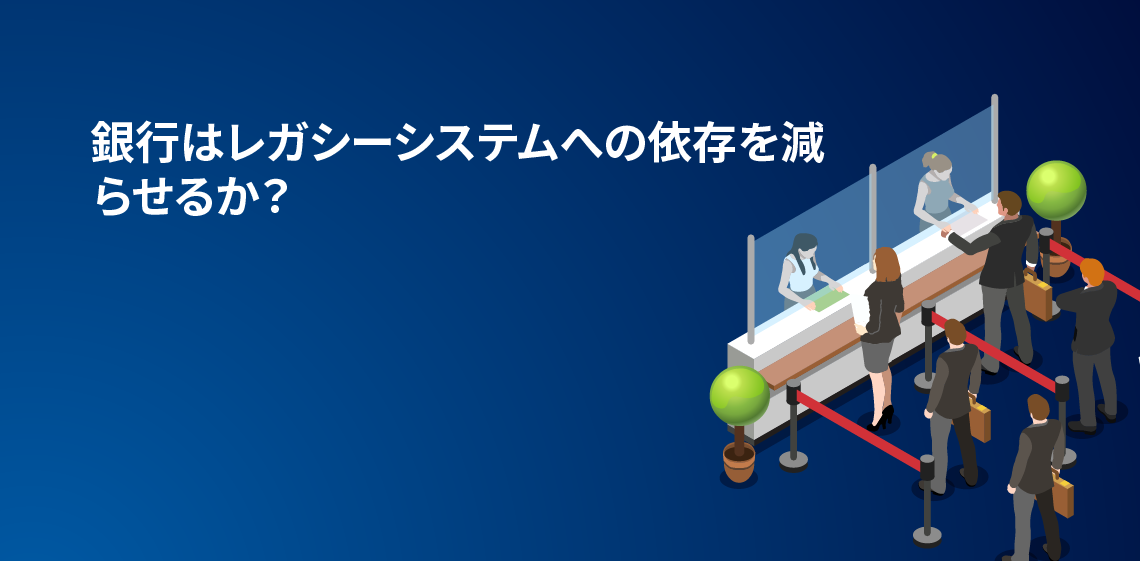 銀行はレガシーシステムへの依存を減らせるか？